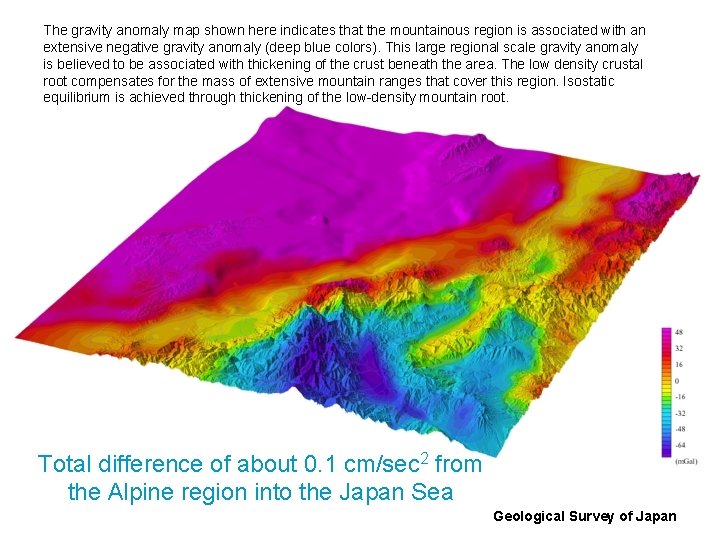 The gravity anomaly map shown here indicates that the mountainous region is associated with an extensive negative gravity anomaly (deep blue colors). This large regional scale gravity anomaly is believed to be associated with thickening of the crust beneath the area. The low density crustal root compensates for the mass of extensive mountain ranges that cover this region. Isostatic equilibrium is achieved through thickening of the low-density mountain root.

48
32
16
0
-16
-32
-48
-64
(mGal)

Total difference of about 0.1 cm/sec$^2$ from the Alpine region into the Japan Sea

Geological Survey of Japan